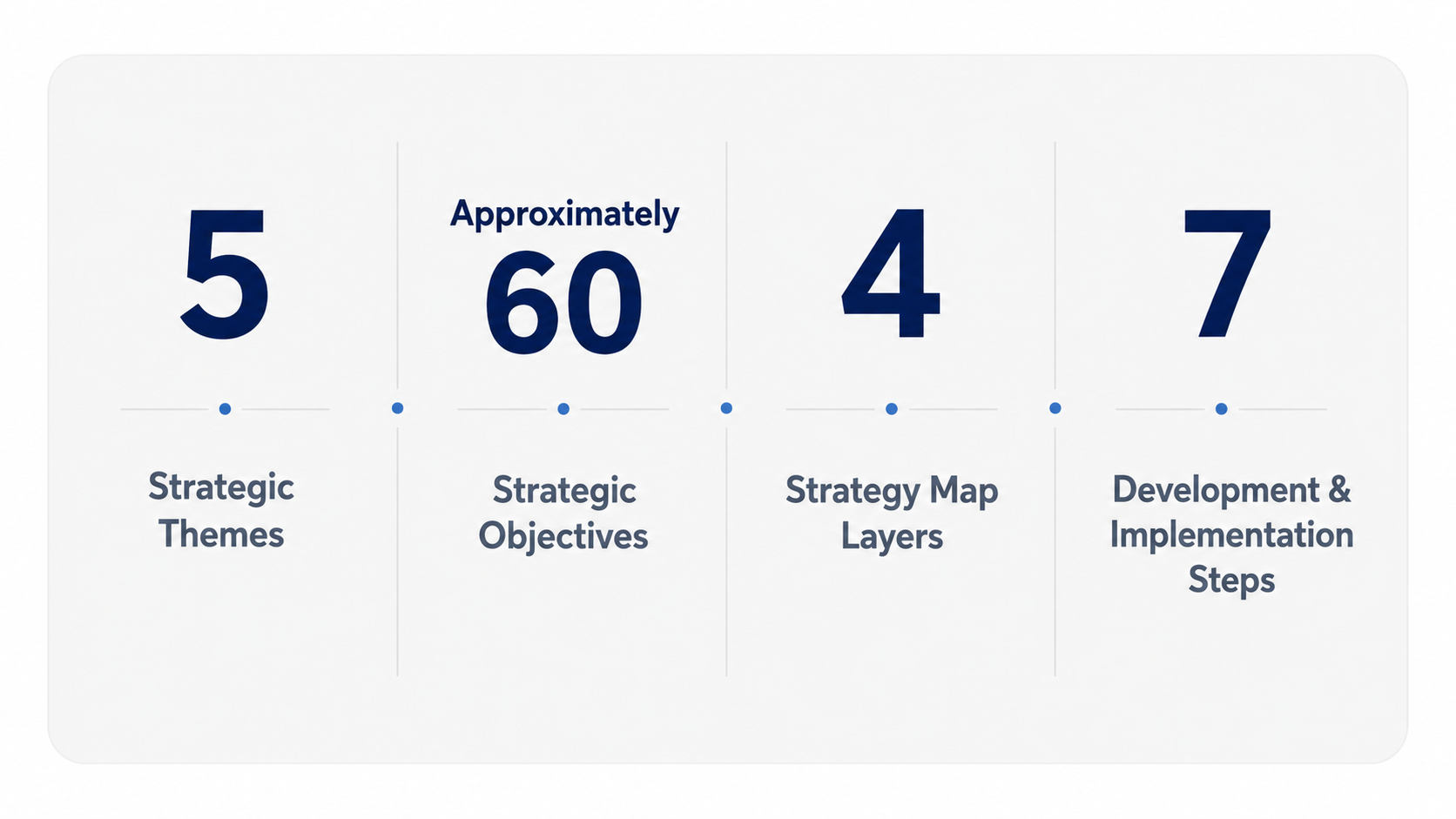 5

Strategic Themes

Approximately
60

Strategic Objectives

4

Strategy Map Layers

7

Development & Implementation Steps